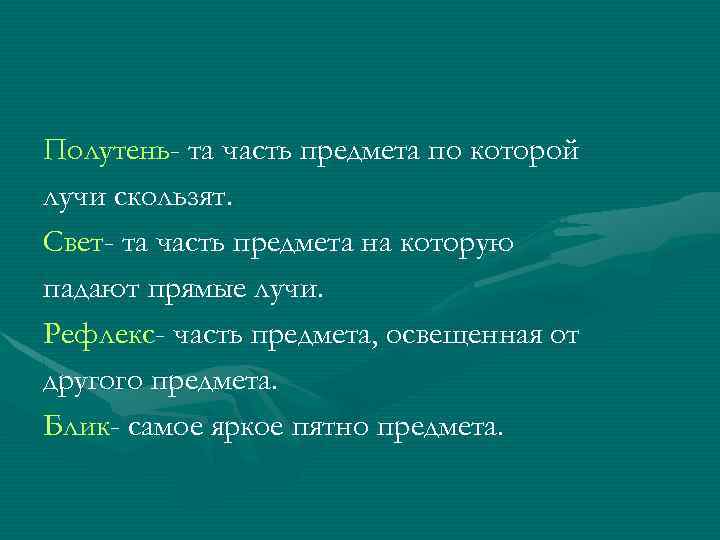 Полутень- та часть предмета по которой лучи скользят.
Свет- та часть предмета на которую падают прямые лучи.
Рефлекс- часть предмета, освещенная от другого предмета.
Блик- самое яркое пятно предмета.